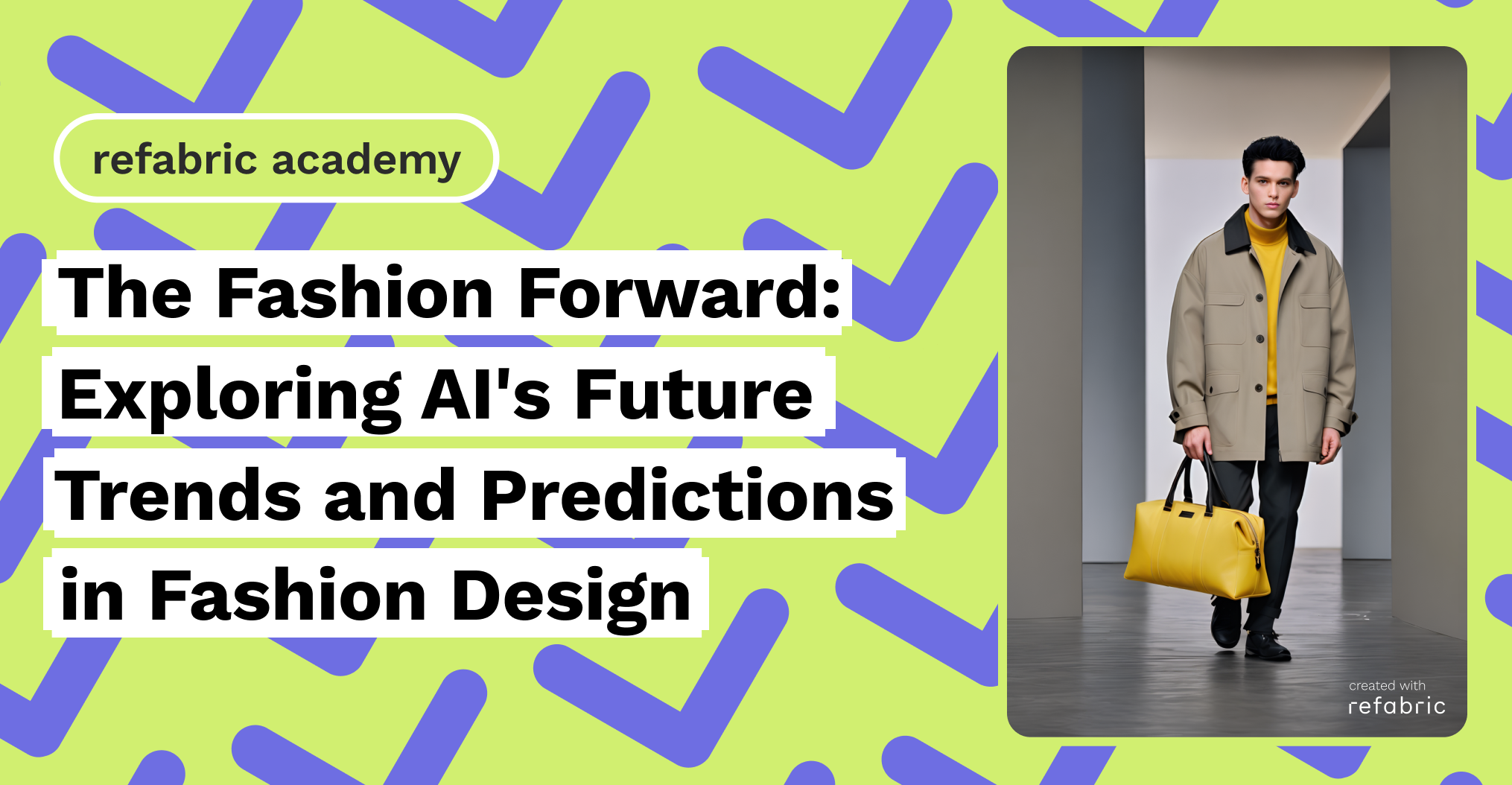 refabric academy

The Fashion Forward: Exploring AI's Future Trends and Predictions in Fashion Design

created with
refabric